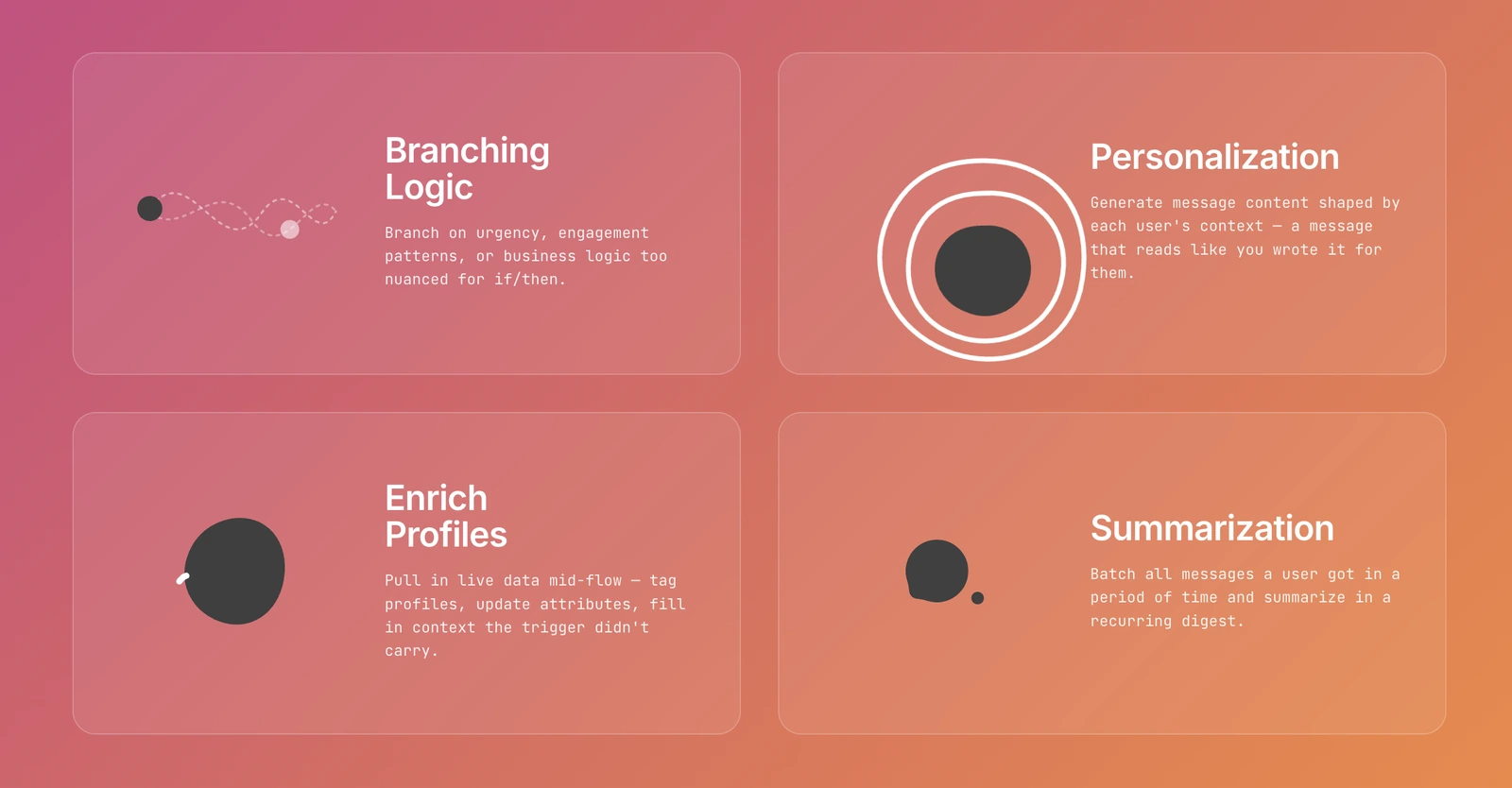 Branching Logic

Branch on urgency, engagement patterns, or business logic too nuanced for if/then.

Personalization

Generate message content shaped by each user's context — a message that reads like you wrote it for them.

Enrich Profiles

Pull in live data mid-flow — tag profiles, update attributes, fill in context the trigger didn't carry.

Summarization

Batch all messages a user got in a period of time and summarize in a recurring digest.